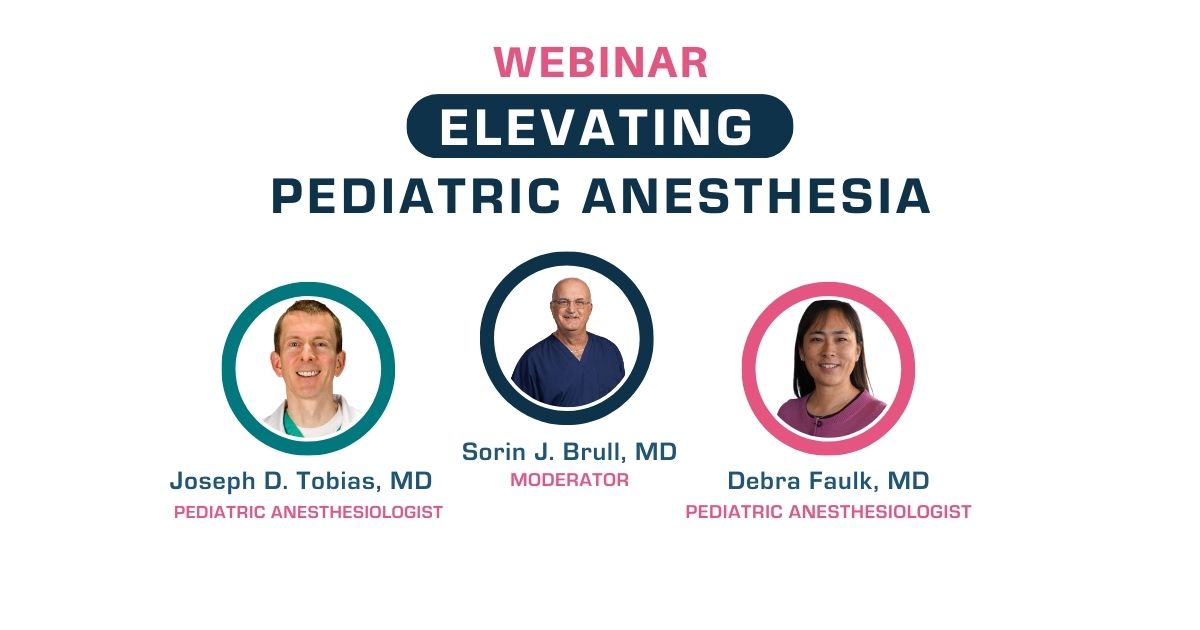 WEBINAR
ELEVATING
PEDIATRIC ANESTHESIA

Joseph D. Tobias, MD
PEDIATRIC ANESTHESIOLOGIST

Sorin J. Brull, MD
MODERATOR

Debra Faulk, MD
PEDIATRIC ANESTHESIOLOGIST